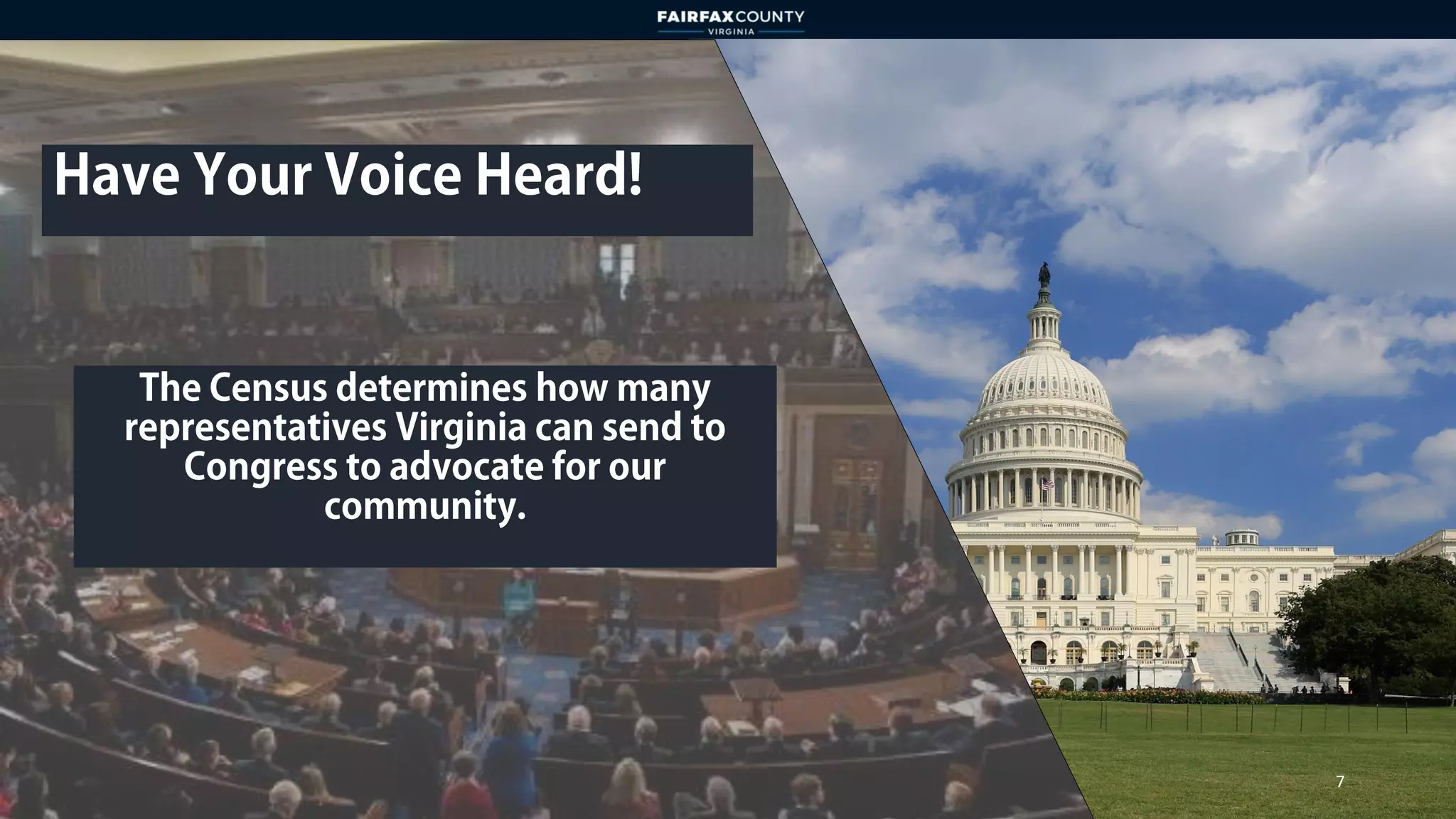 FAIRFAXCOUNTY
VIRGINIA

Have Your Voice Heard!

The Census determines how many representatives Virginia can send to Congress to advocate for our community.

7